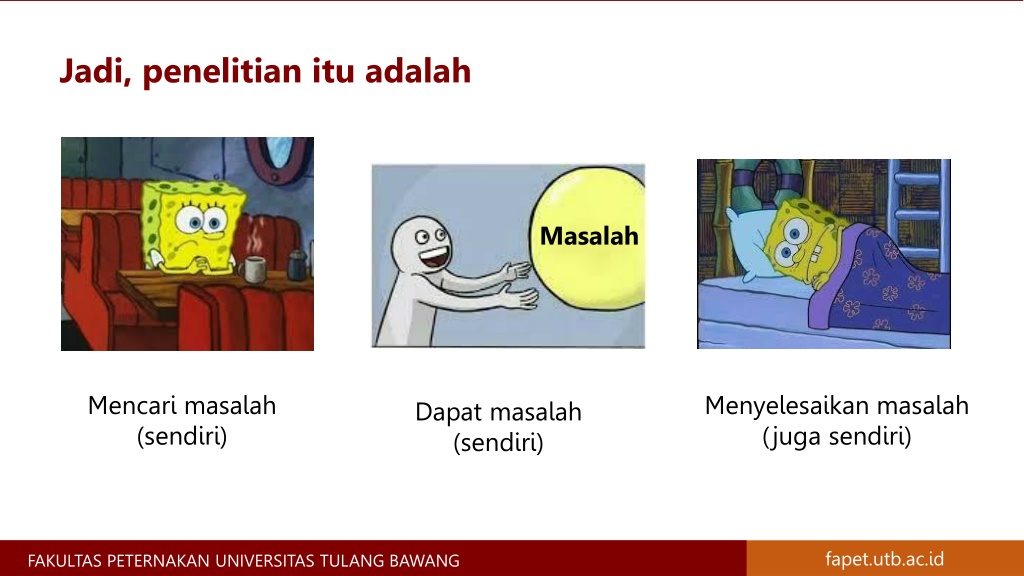 Jadi, penelitian itu adalah

Masalah

Mencari masalah (sendiri)

Dapat masalah (sendiri)

Menyelesaikan masalah (juga sendiri)

FAKULTAS PETERNAKAN UNIVERSITAS TULANG BAWANG

fapet.utb.ac.id